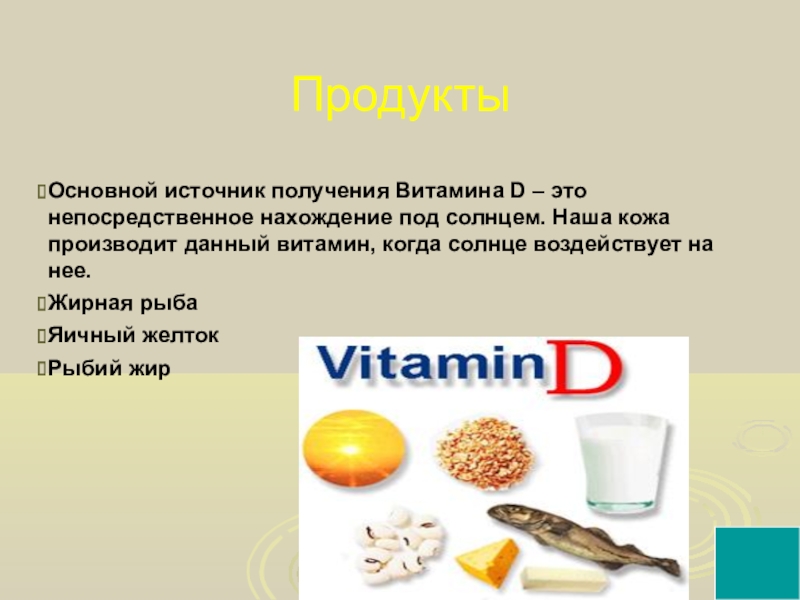 Продукты

Основной источник получения Витамина D – это непосредственное нахождение под солнцем. Наша кожа производит данный витамин, когда солнце воздействует на нее.

Жирная рыба

Яичный желток

Рыбий жир

Vitamin D